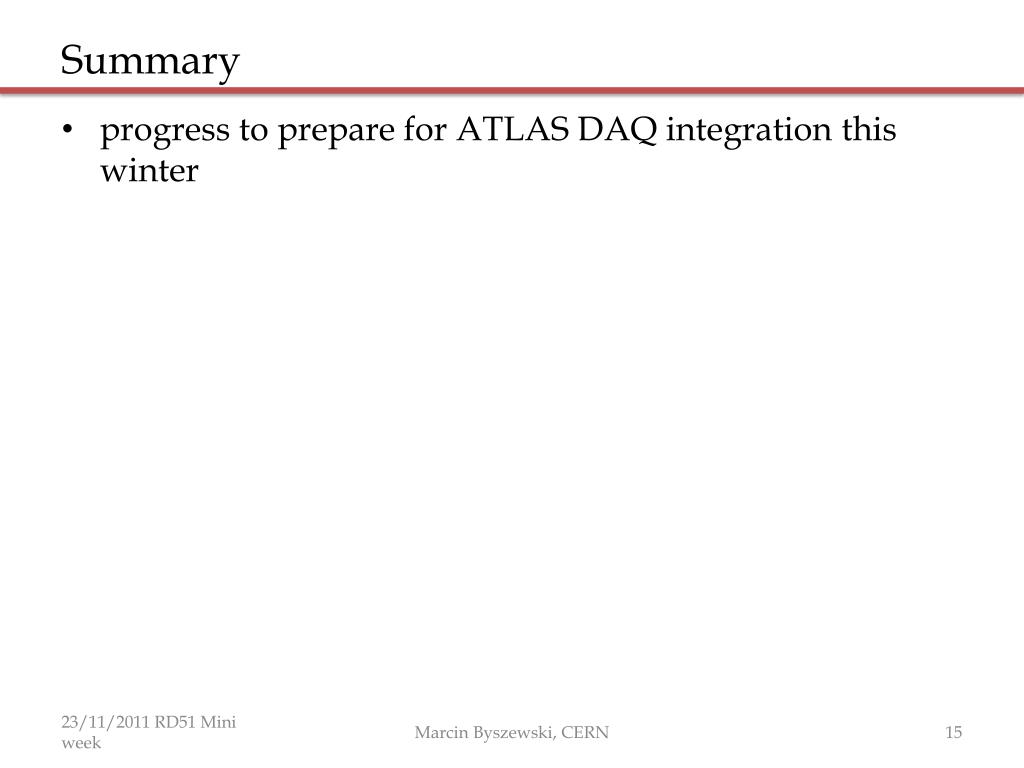 Summary

• progress to prepare for ATLAS DAQ integration this winter

23/11/2011 RD51 Mini week

Marcin Byszewski, CERN

15